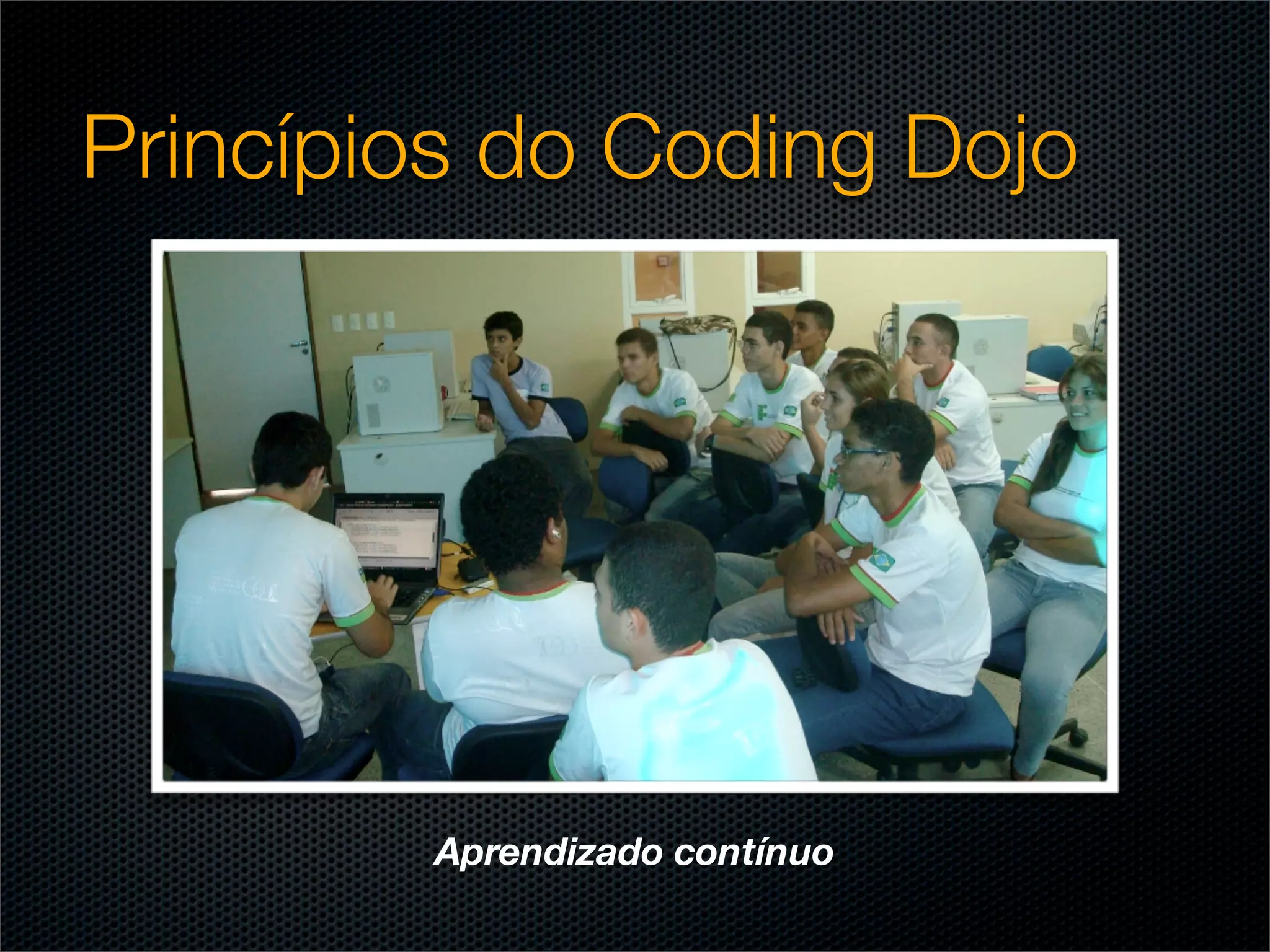 Princípios do Coding Dojo

Aprendizado contínuo